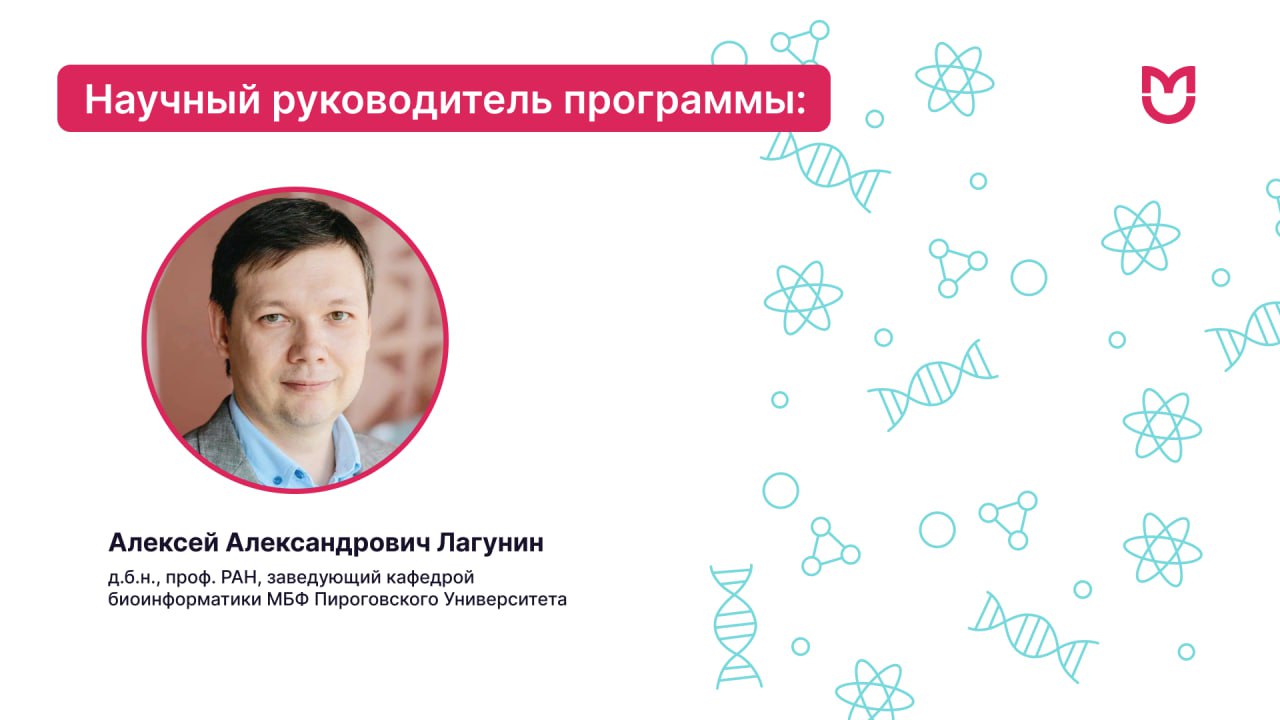 Научный руководитель программы:

Алексей Александрович Лагунин

д.б.н., проф. РАН, заведующий кафедрой биоинформатики МБФ Пироговского Университета